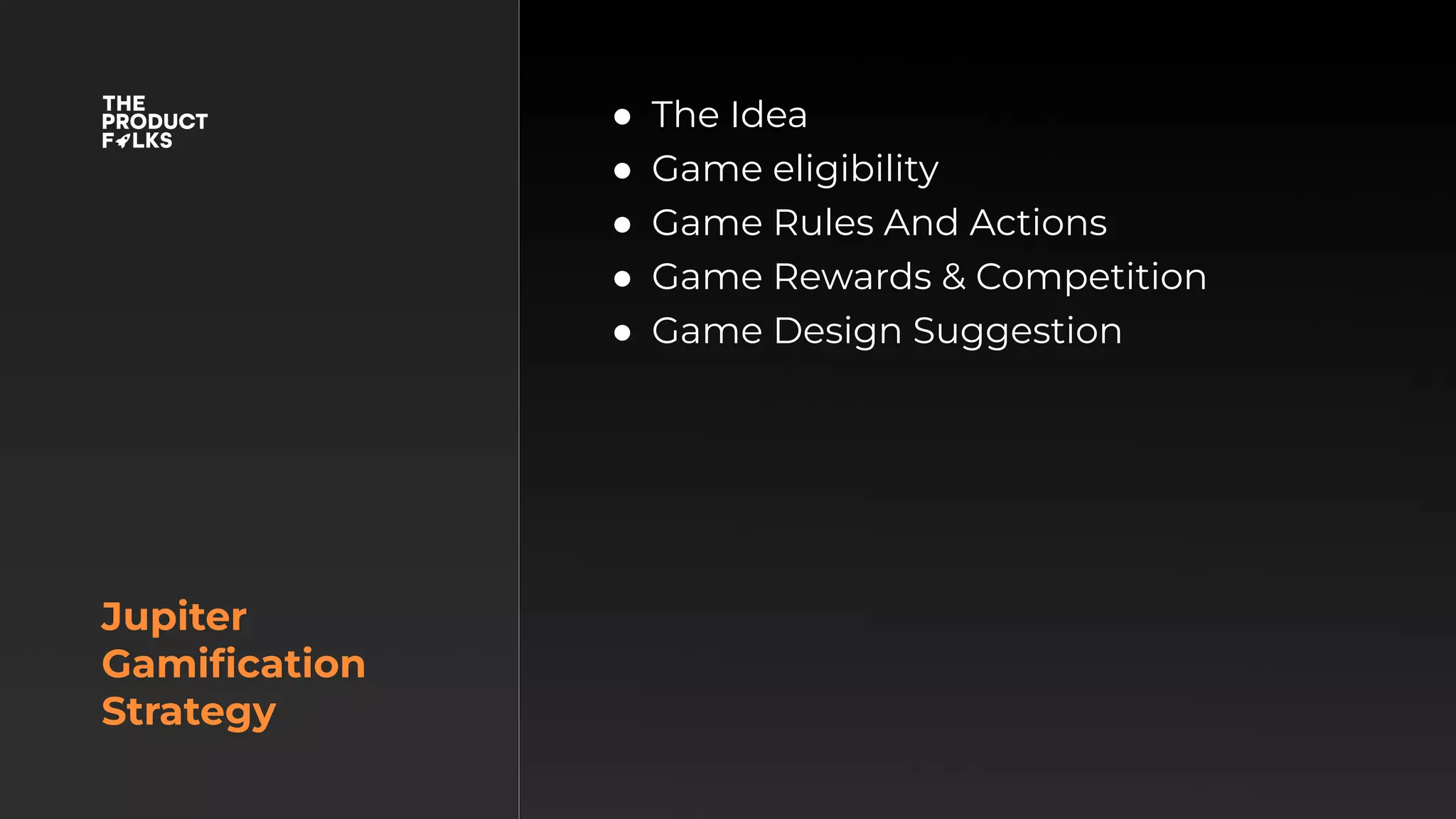 THE PRODUCT FOLKS

Jupiter Gamification Strategy

- The Idea
- Game eligibility
- Game Rules And Actions
- Game Rewards & Competition
- Game Design Suggestion